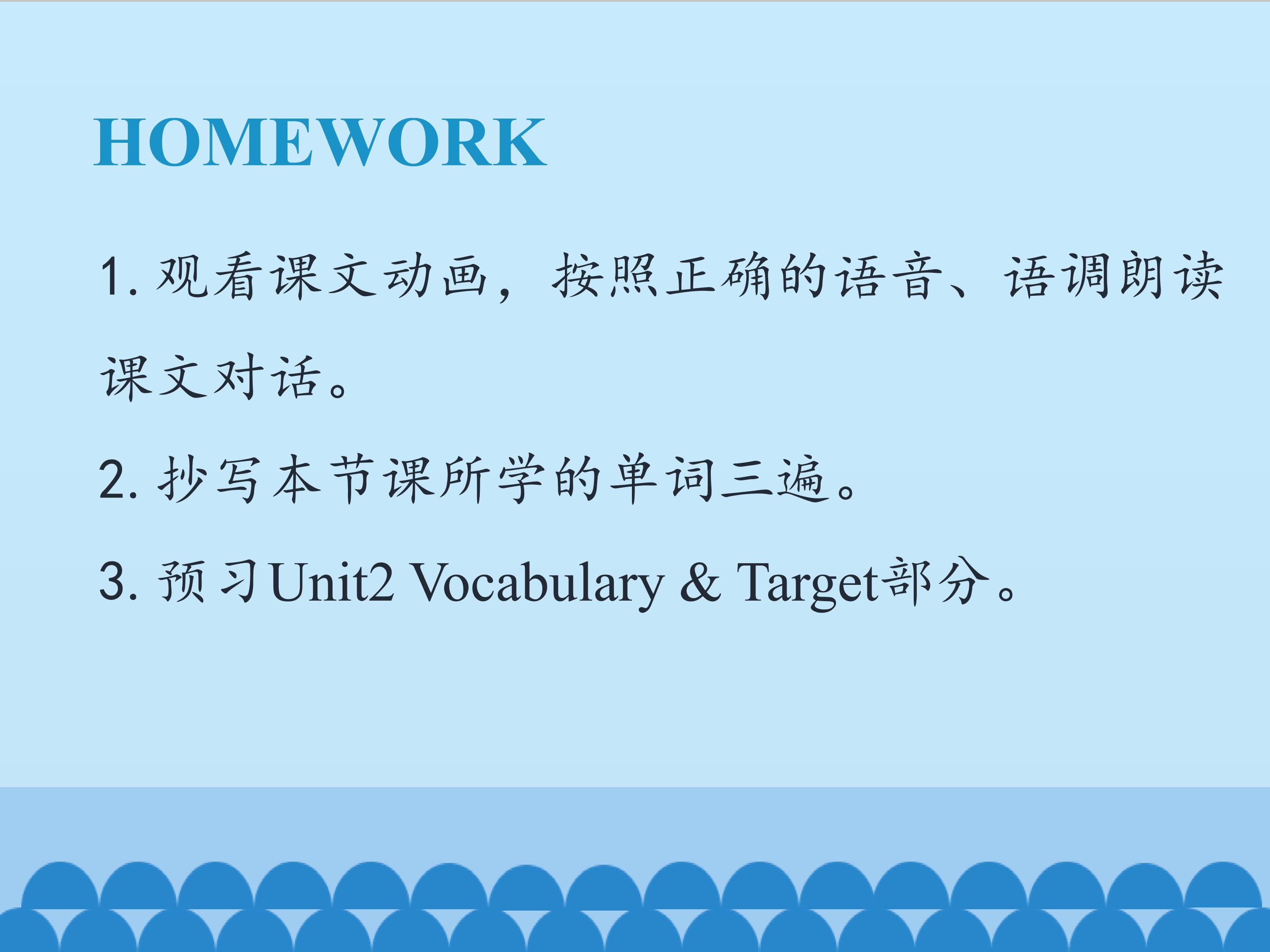 HOMEWORK

1. 观看课文动画，按照正确的语音、语调朗读课文对话。

2. 抄写本节课所学的单词三遍。

3. 预习Unit2 Vocabulary & Target部分。